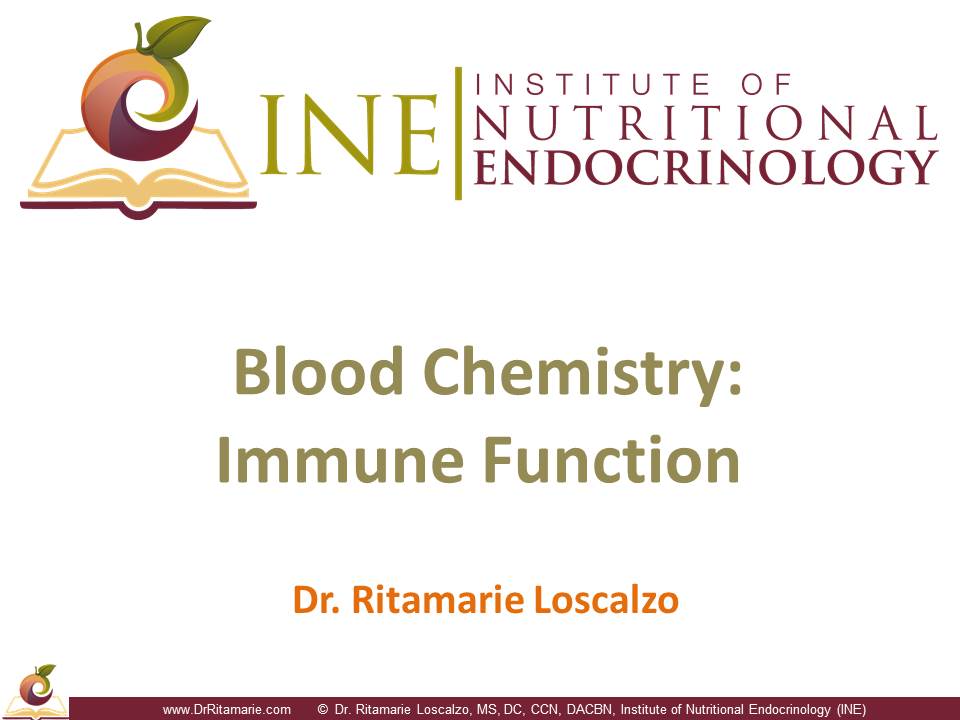 INE INSTITUTE OF NUTRITIONAL ENDOCRINOLOGY

Blood Chemistry: Immune Function

Dr. Ritamarie Loscalzo

www.DrRitamarie.com © Dr. Ritamarie Loscalzo, MS, DC, CCN, DACBN, Institute of Nutritional Endocrinology (INE)